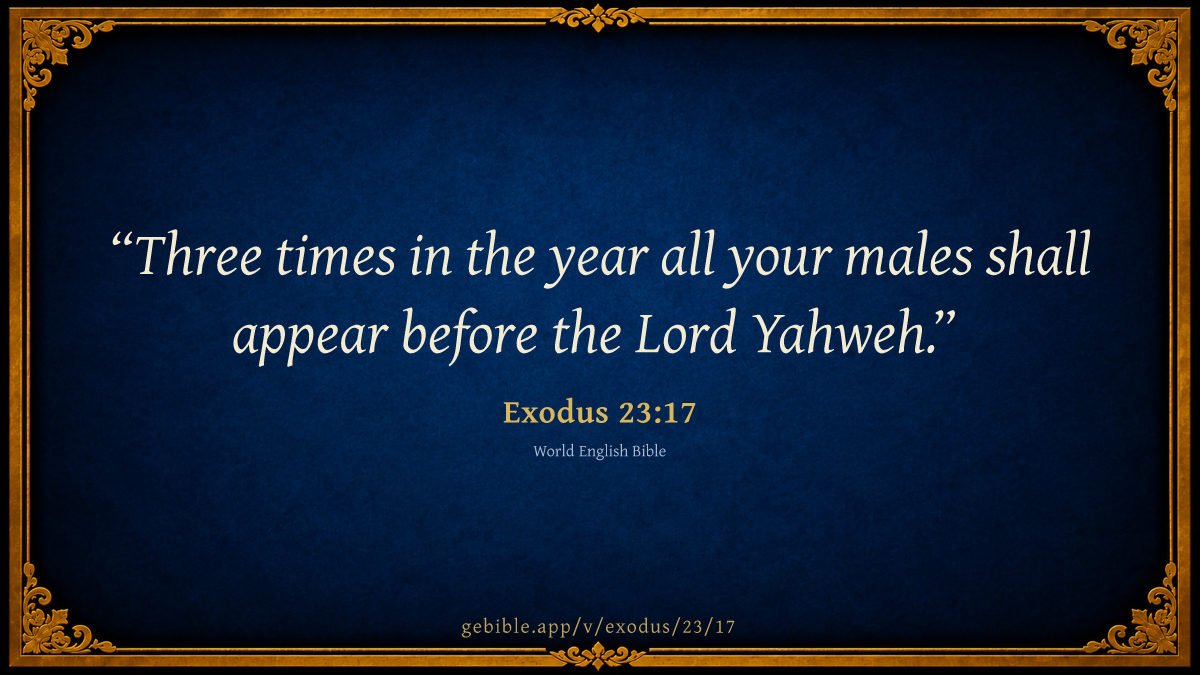 “Three times in the year all your males shall appear before the Lord Yahweh.”

Exodus 23:17

World English Bible

gebible.app/v/exodus/23/17